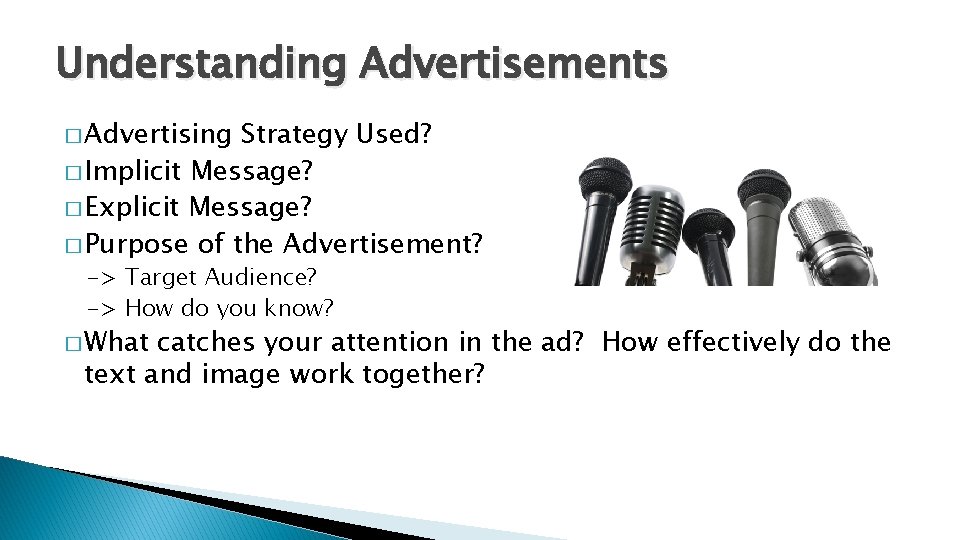 Understanding Advertisements

□ Advertising Strategy Used?
□ Implicit Message?
□ Explicit Message?
□ Purpose of the Advertisement?
-> Target Audience?
-> How do you know?
□ What catches your attention in the ad? How effectively do the text and image work together?